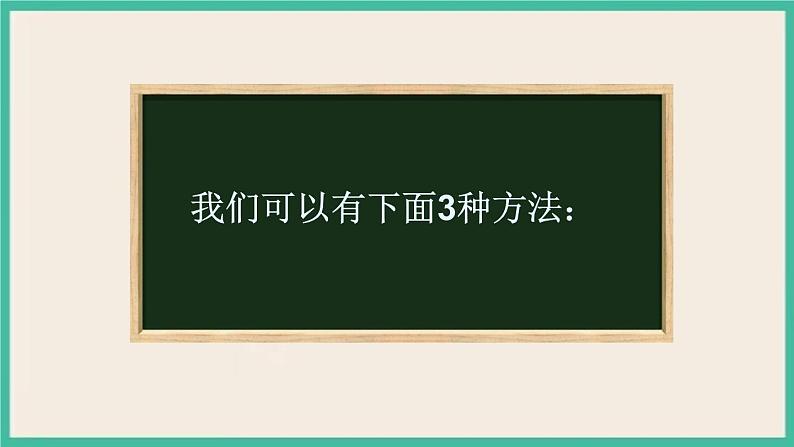 我们可以有下面3种方法：